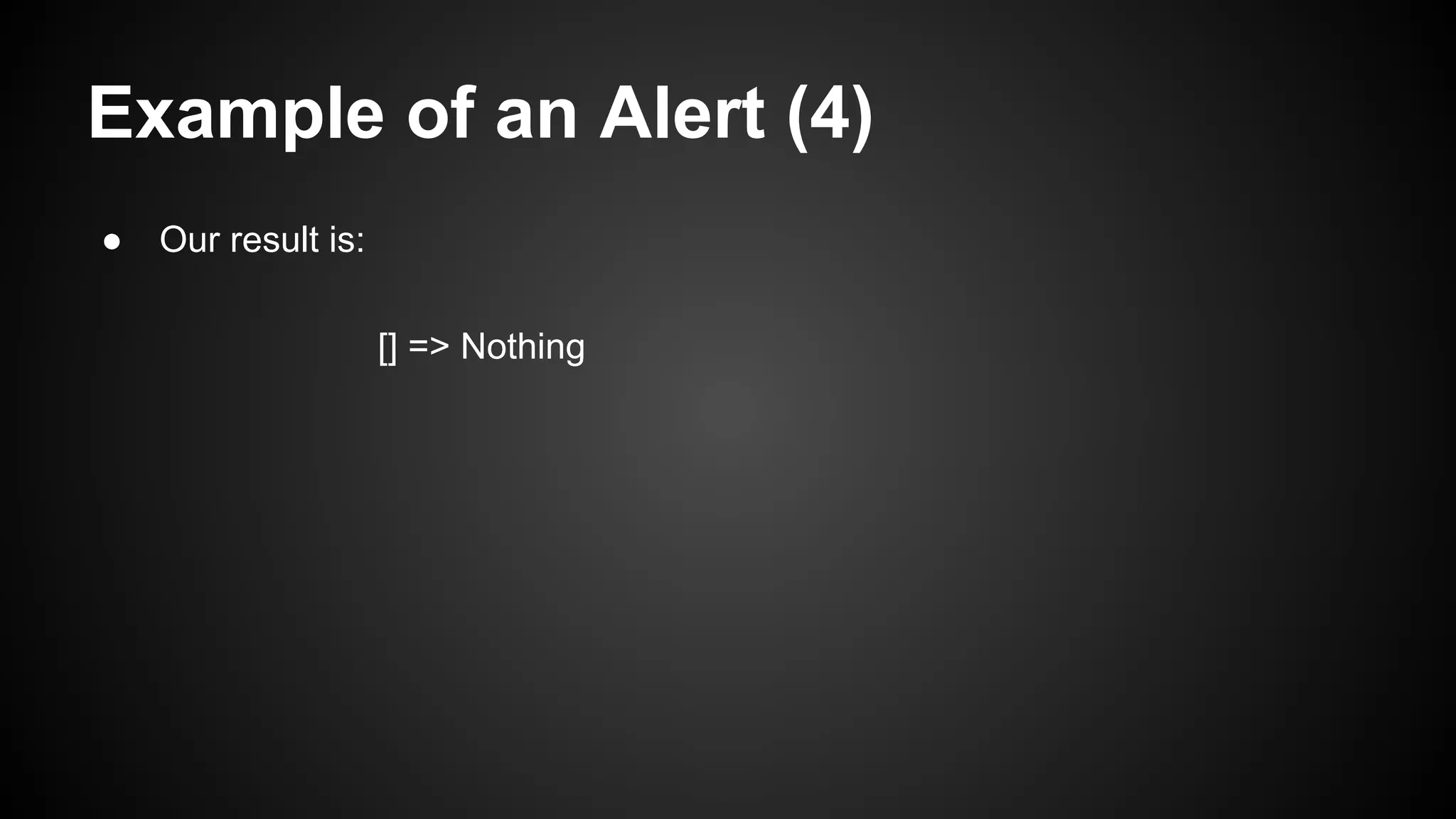 Example of an Alert (4)

● Our result is:

[] => Nothing